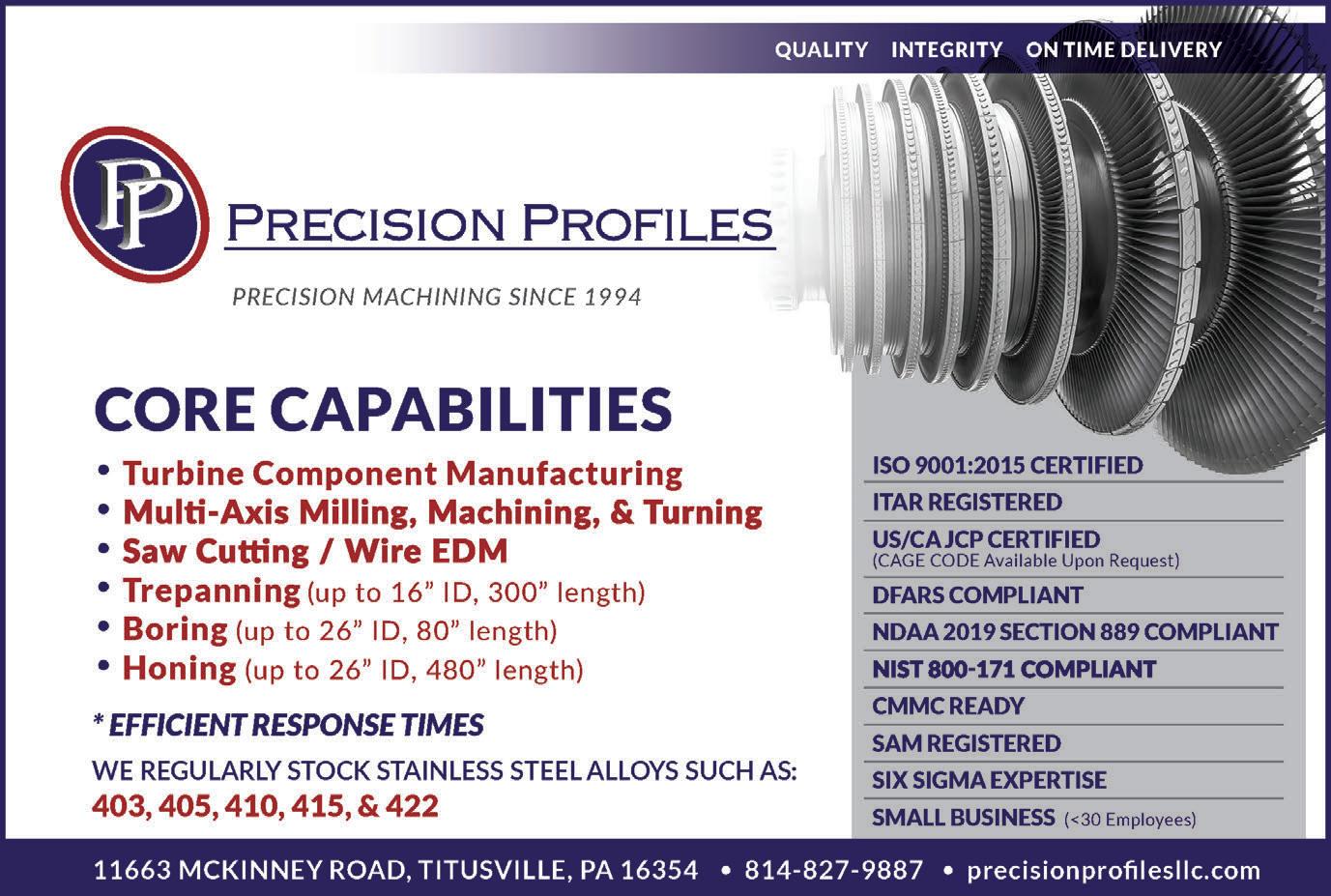 QUALITY INTEGRITY ON TIME DELIVERY

PP

PRECISION PROFILES

PRECISION MACHINING SINCE 1994

CORE CAPABILITIES

• Turbine Component Manufacturing
• Multi-Axis Milling, Machining, & Turning
• Saw Cutting / Wire EDM
• Trepanning (up to 16” ID, 300” length)
• Boring (up to 26” ID, 80” length)
• Honing (up to 26” ID, 480” length)

* EFFICIENT RESPONSE TIMES

WE REGULARLY STOCK STAINLESS STEEL ALLOYS SUCH AS:
403, 405, 410, 415, & 422

ISO 9001:2015 CERTIFIED
ITAR REGISTERED
US/CA JCP CERTIFIED
(CAGE CODE Available Upon Request)
DFARS COMPLIANT
NDAA 2019 SECTION 889 COMPLIANT
NIST 800-171 COMPLIANT
CMMC READY
SAM REGISTERED
SIX SIGMA EXPERTISE
SMALL BUSINESS (<30 Employees)

11663 MCKINNEY ROAD, TITUSVILLE, PA 16354 • 814-827-9887 • precisionprofilesllc.com